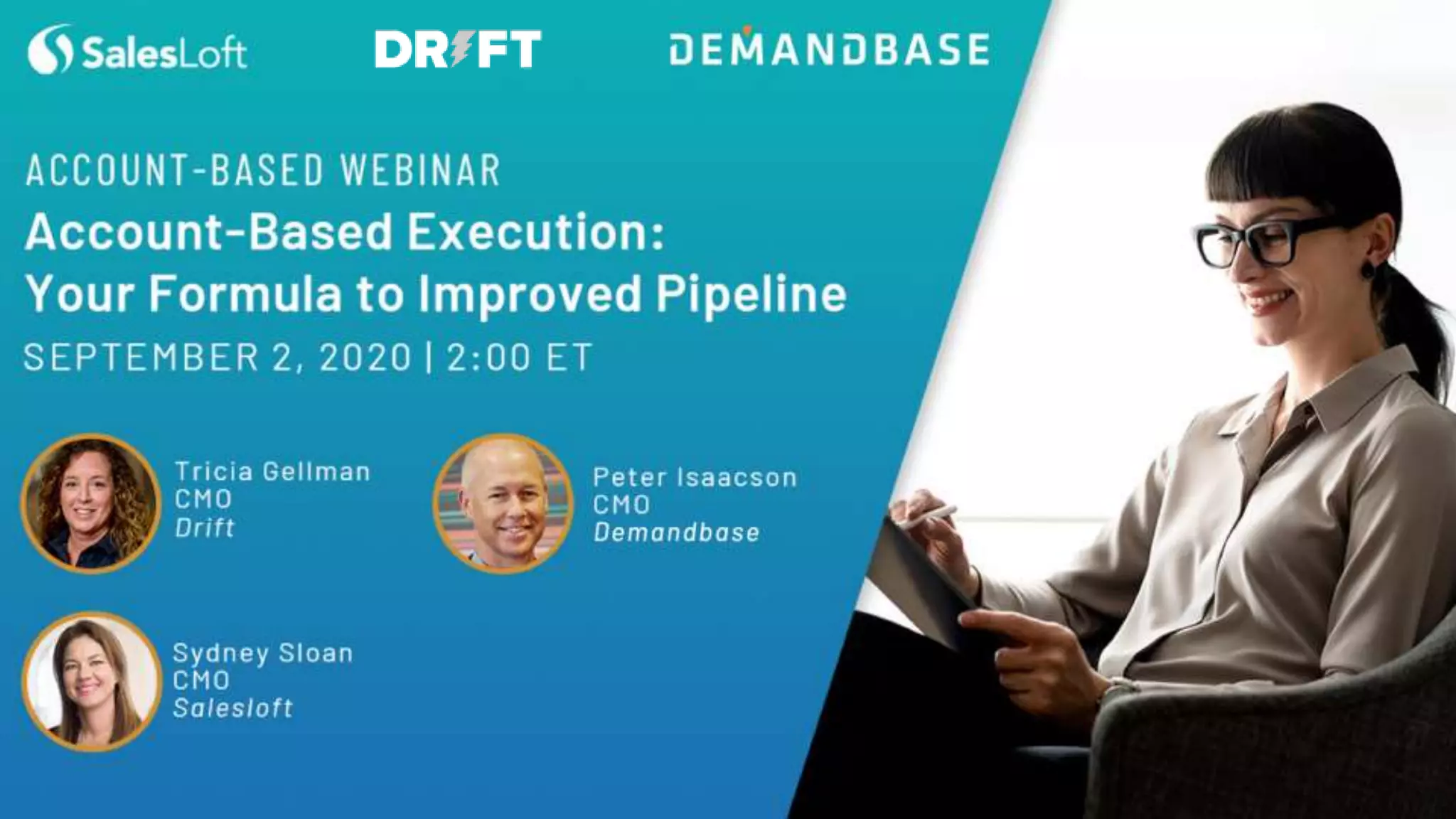 SalesLoft DRIFT DEMANDBASE

ACCOUNT-BASED WEBINAR

Account-Based Execution: Your Formula to Improved Pipeline

SEPTEMBER 2, 2020 | 2:00 ET

Tricia Gellman
CMO
Drift

Peter Isaacson
CMO
Demandbase

Sydney Sloan
CMO
Salesloft